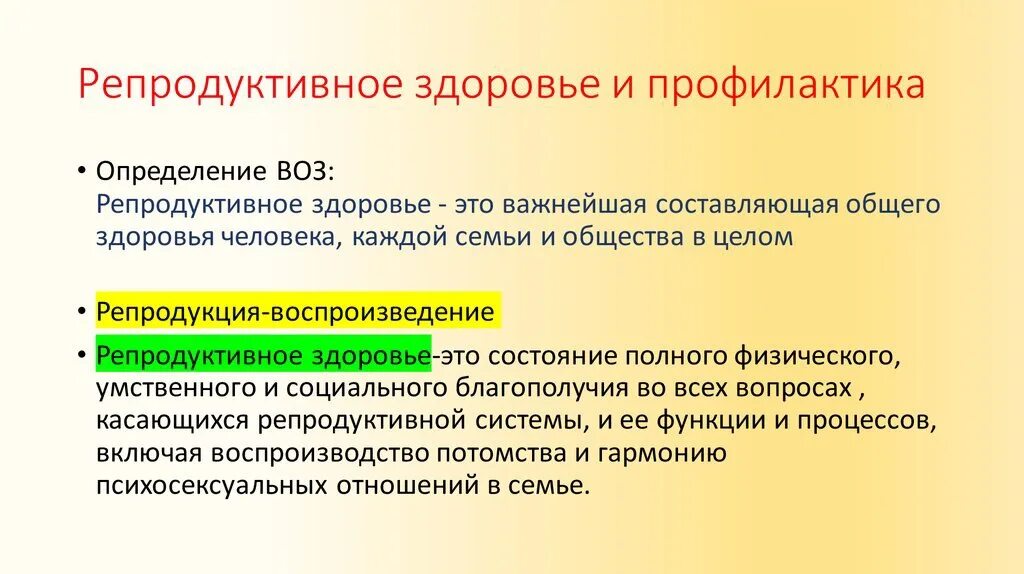 Репродуктивное здоровье и профилактика

• Определение ВОЗ:
Репродуктивное здоровье - это важнейшая составляющая общего здоровья человека, каждой семьи и общества в целом

• Репродукция-воспроизведение

• Репродуктивное здоровье-это состояние полного физического, умственного и социального благополучия во всех вопросах , касающихся репродуктивной системы, и ее функции и процессов, включая воспроизводство потомства и гармонию психосексуальных отношений в семье.